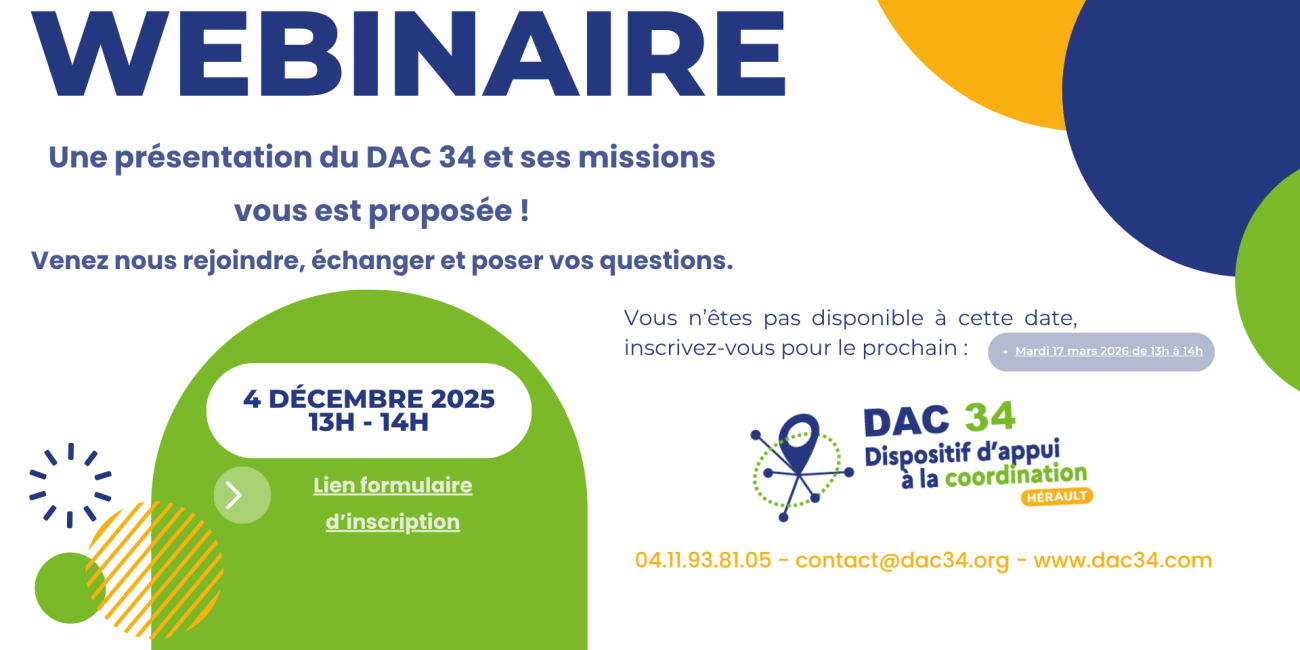 WEBINAIRE

Une présentation du DAC 34 et ses missions vous est proposée !

Venez nous rejoindre, échanger et poser vos questions.

4 DÉCEMBRE 2025
13H - 14H

Lien formulaire d'inscription

Vous n'êtes pas disponible à cette date, inscrivez-vous pour le prochain :

• Mardi 17 mars 2026 de 13h à 14h

DAC 34
Dispositif d'appui à la coordination
HÉRAULT

04.11.93.81.05 - contact@dac34.org - www.dac34.com